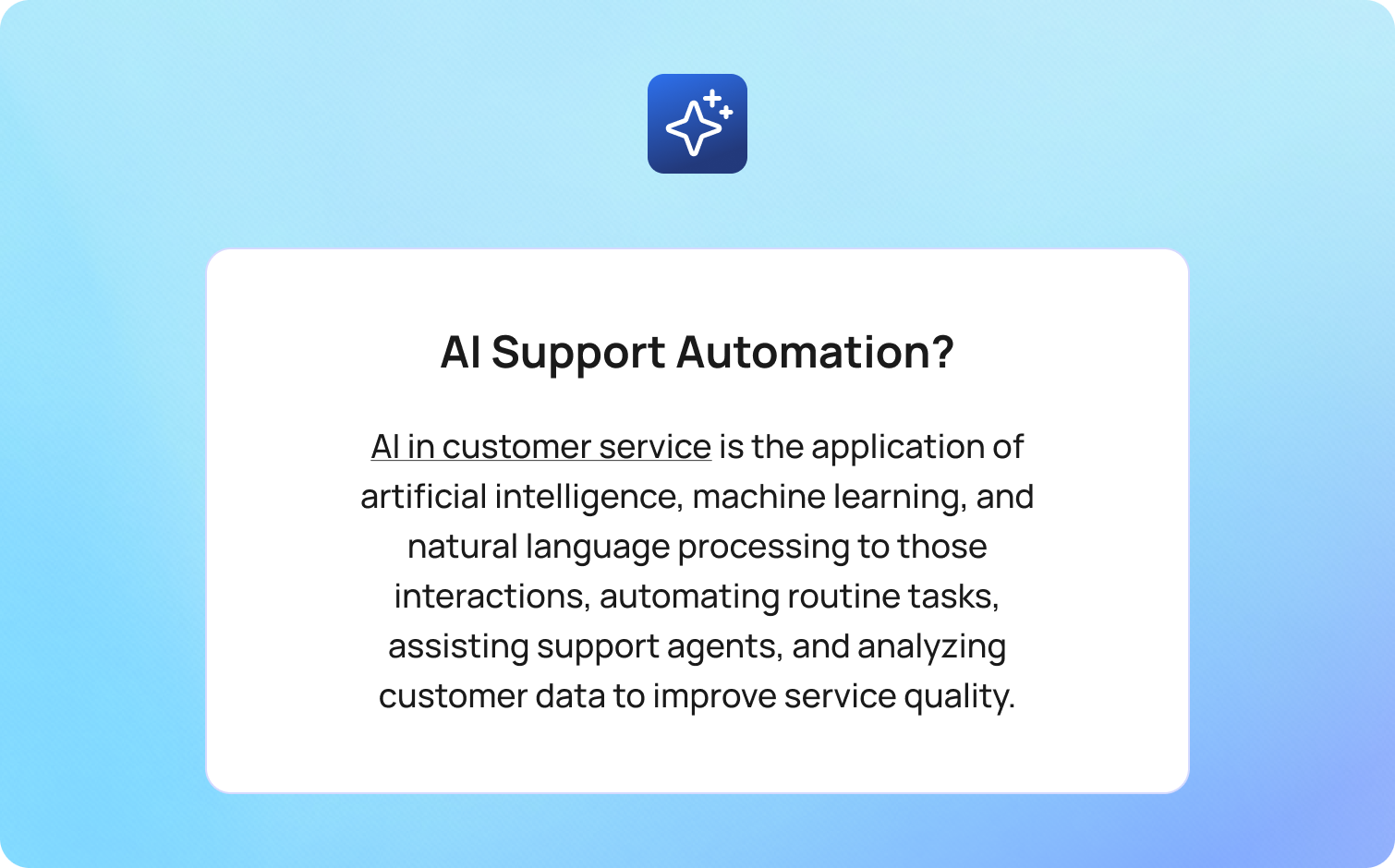 AI Support Automation?

AI in customer service is the application of artificial intelligence, machine learning, and natural language processing to those interactions, automating routine tasks, assisting support agents, and analyzing customer data to improve service quality.